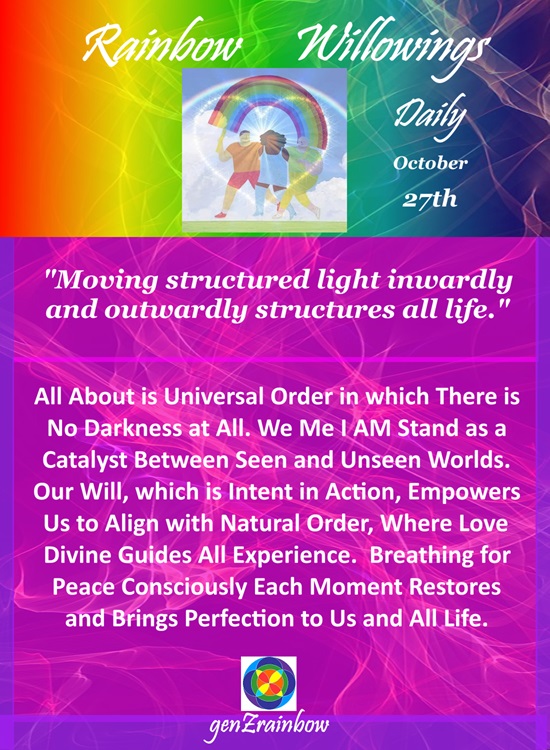 Rainbow Willowings

Daily

October

27th

"Moving structured light inwardly and outwardly structures all life."

All About is Universal Order in which There is No Darkness at All. We Me I AM Stand as a Catalyst Between Seen and Unseen Worlds. Our Will, which is Intent in Action, Empowers Us to Align with Natural Order, Where Love Divine Guides All Experience. Breathing for Peace Consciously Each Moment Restores and Brings Perfection to Us and All Life.

genZrainbow